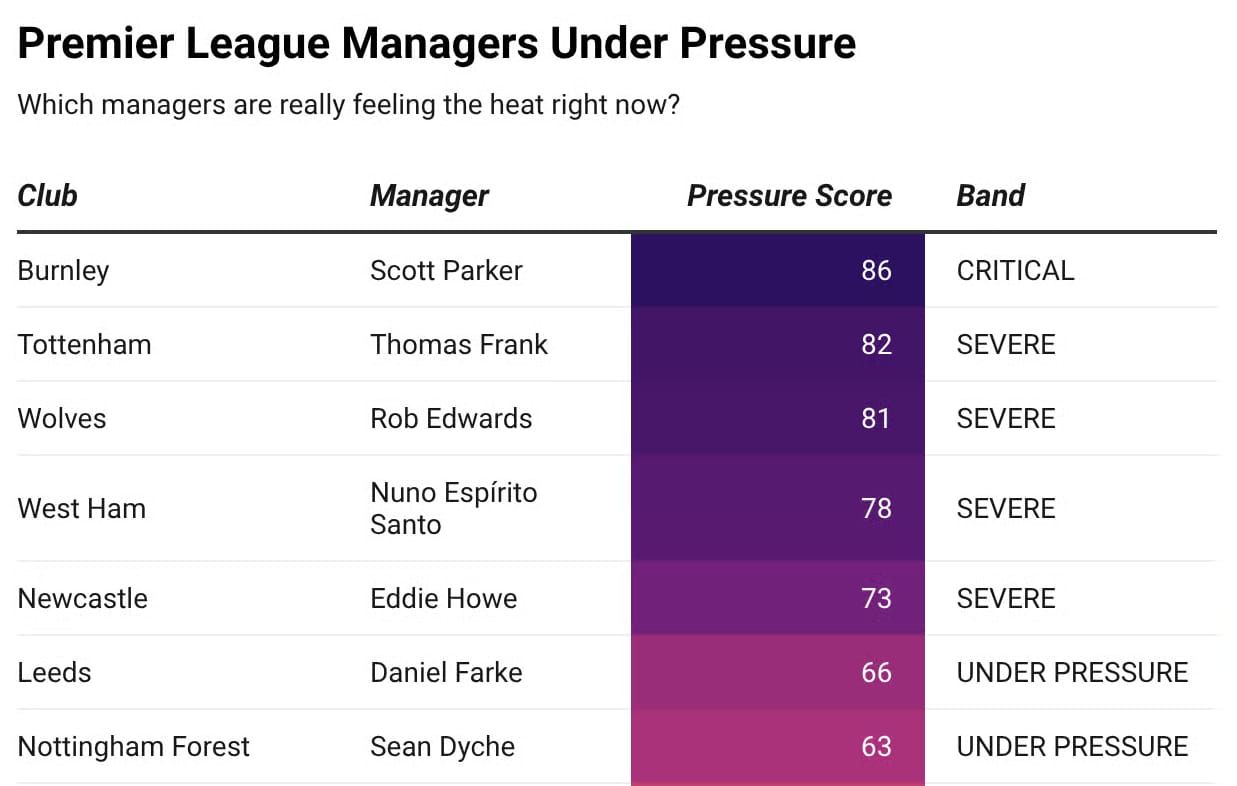 Premier League Managers Under Pressure

Which managers are really feeling the heat right now?

| Club | Manager | Pressure Score | Band |
|---|---|---|---|
| Burnley | Scott Parker | 86 | CRITICAL |
| Tottenham | Thomas Frank | 82 | SEVERE |
| Wolves | Rob Edwards | 81 | SEVERE |
| West Ham | Nuno Espírito Santo | 78 | SEVERE |
| Newcastle | Eddie Howe | 73 | SEVERE |
| Leeds | Daniel Farke | 66 | UNDER PRESSURE |
| Nottingham Forest | Sean Dyche | 63 | UNDER PRESSURE |